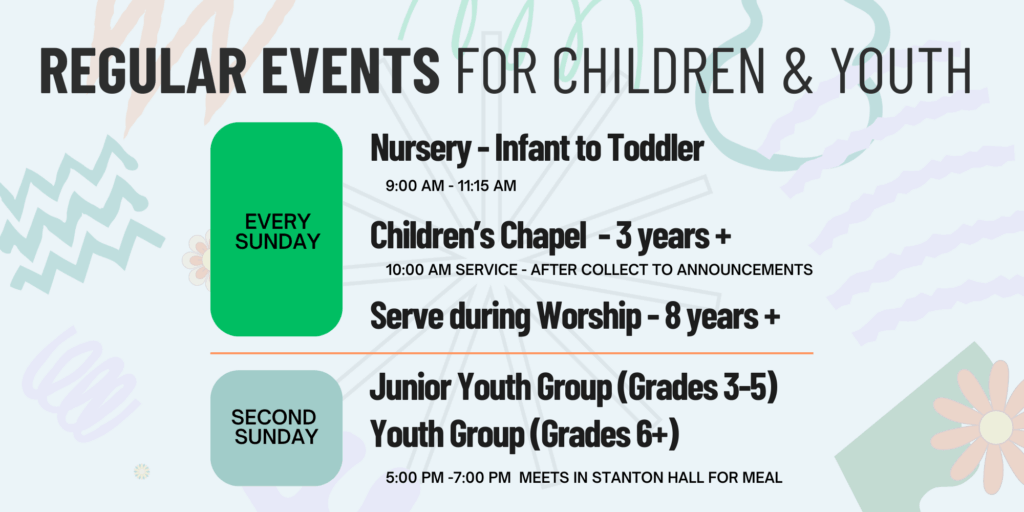 REGULAR EVENTS FOR CHILDREN & YOUTH

EVERY SUNDAY

Nursery - Infant to Toddler
9:00 AM - 11:15 AM

Children's Chapel - 3 years +
10:00 AM SERVICE - AFTER COLLECT TO ANNOUNCEMENTS

Serve during Worship - 8 years +

SECOND SUNDAY

Junior Youth Group (Grades 3-5)
Youth Group (Grades 6+)
5:00 PM -7:00 PM MEETS IN STANTON HALL FOR MEAL